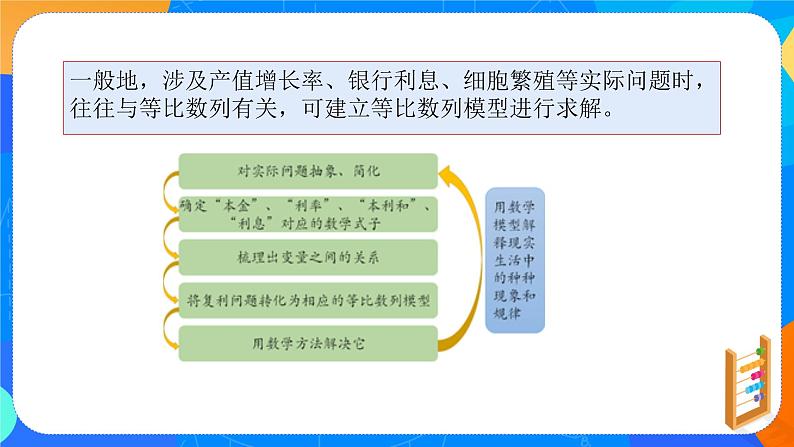 一般地，涉及产值增长率、银行利息、细胞繁殖等实际问题时，往往与等比数列有关，可建立等比数列模型进行求解。

对实际问题抽象、简化

确定“本金”、“利率”、“本利和”、“利息”对应的数学式子

梳理出变量之间的关系

将复利问题转化为相应的等比数列模型

用数学方法解决它

用数学模型解释现实生活中的种种现象和规律